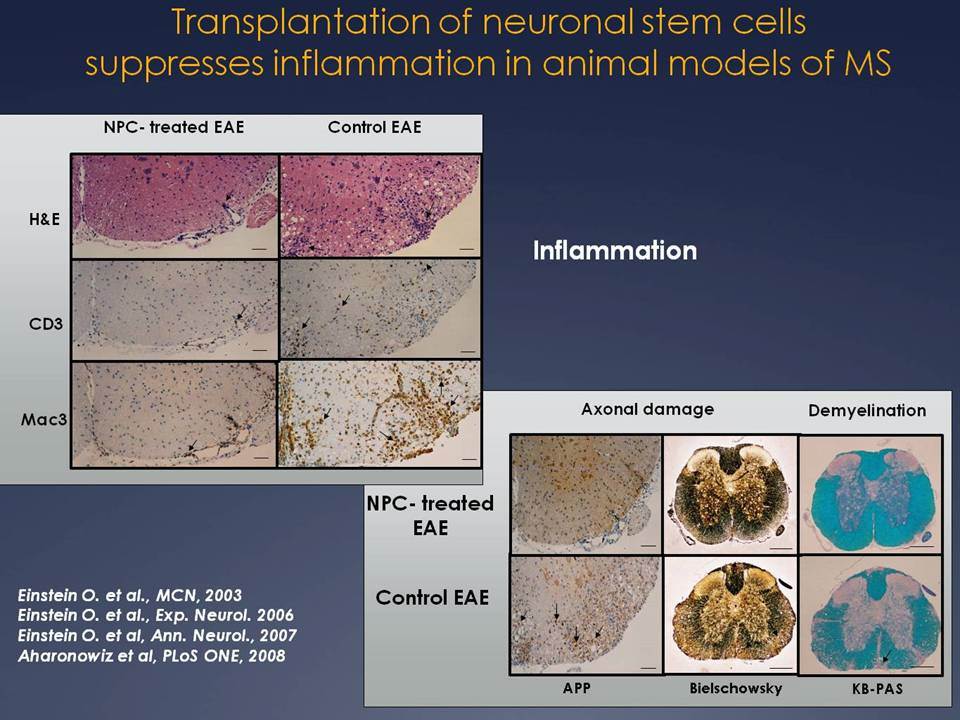 Transplantation of neuronal stem cells suppresses inflammation in animal models of MS

NPC- treated EAE

Control EAE

H&E

CD3

Mac3

Inflammation

Axonal damage

Demyelination

NPC- treated EAE

Control EAE

APP

Bielschowsky

KB-PAS

Einstein O. et al., MCN, 2003
Einstein O. et al., Exp. Neurol. 2006
Einstein O. et al, Ann. Neurol., 2007
Aharonowiz et al, PLoS ONE, 2008